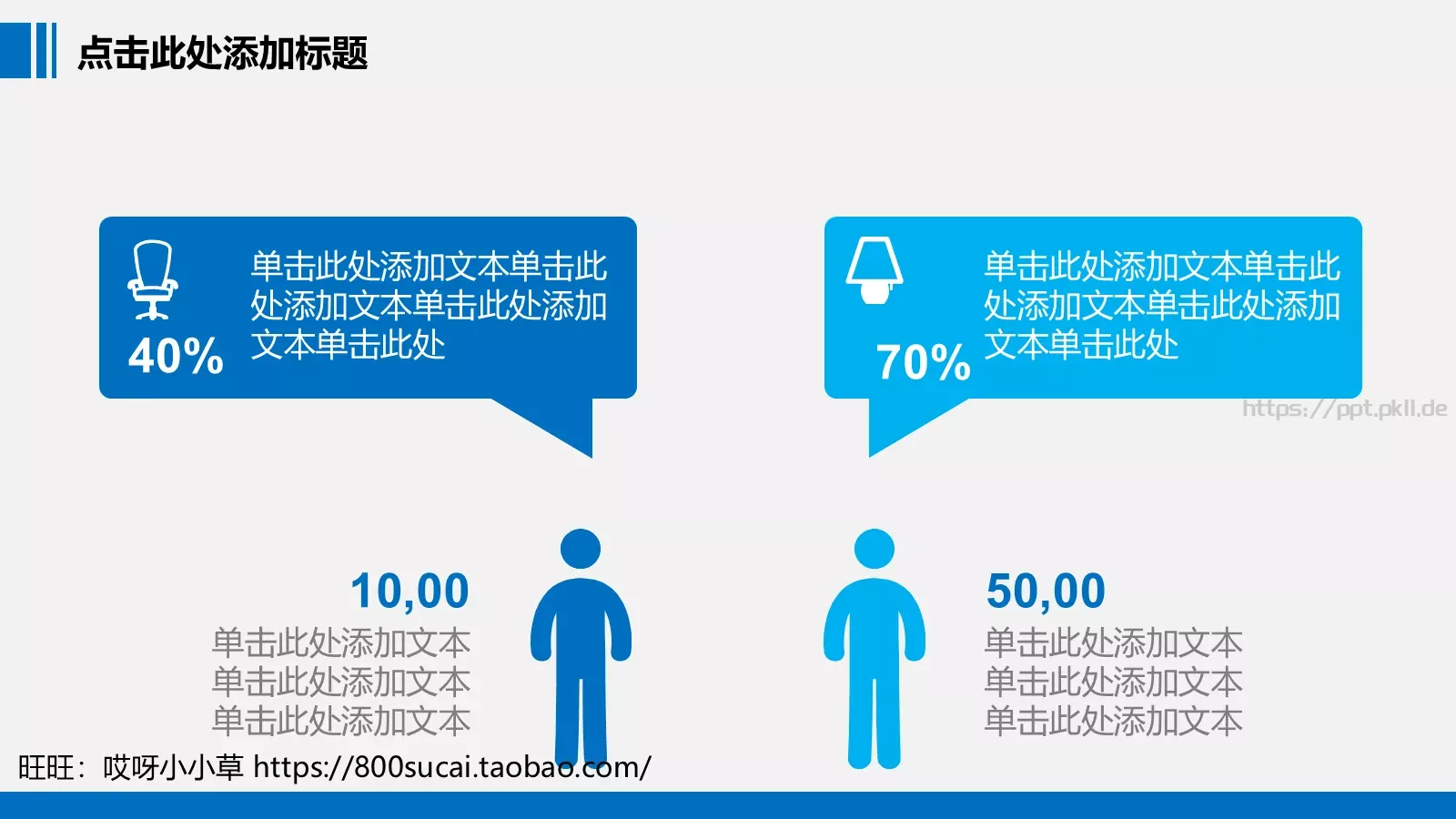 点击此处添加标题

40%

单击此处添加文本单击此处添加文本单击此处添加文本单击此处

70%

单击此处添加文本单击此处添加文本单击此处添加文本单击此处

https://ppt.pkll.de

10,00

单击此处添加文本
单击此处添加文本
单击此处添加文本

50,00

单击此处添加文本
单击此处添加文本
单击此处添加文本

旺旺：哎呀小小草 https://800sucai.taobao.com/